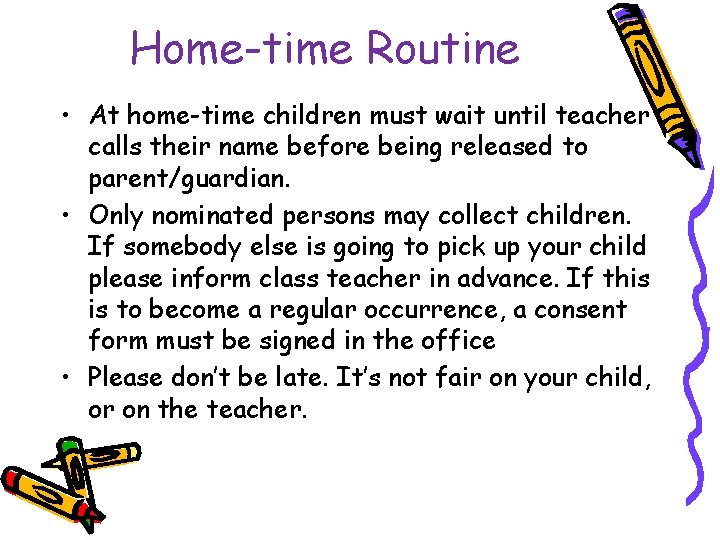 Home-time Routine

• At home-time children must wait until teacher calls their name before being released to parent/guardian.

• Only nominated persons may collect children. If somebody else is going to pick up your child please inform class teacher in advance. If this is to become a regular occurrence, a consent form must be signed in the office

• Please don't be late. It's not fair on your child, or on the teacher.